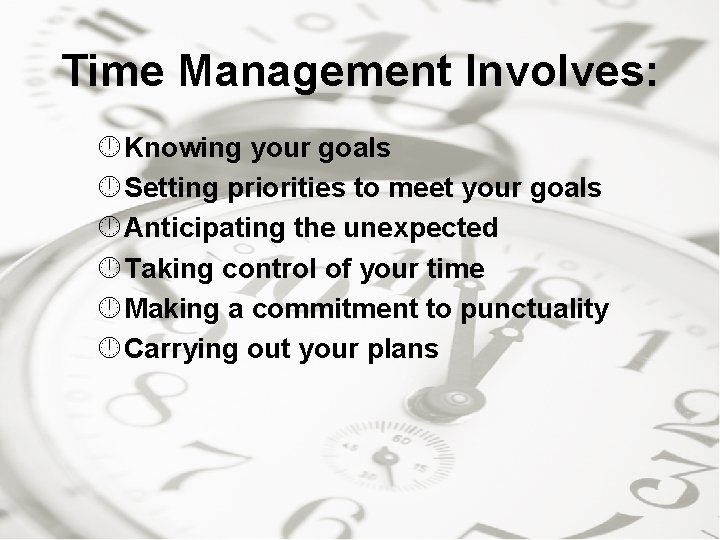 Time Management Involves:

Knowing your goals
Setting priorities to meet your goals
Anticipating the unexpected
Taking control of your time
Making a commitment to punctuality
Carrying out your plans